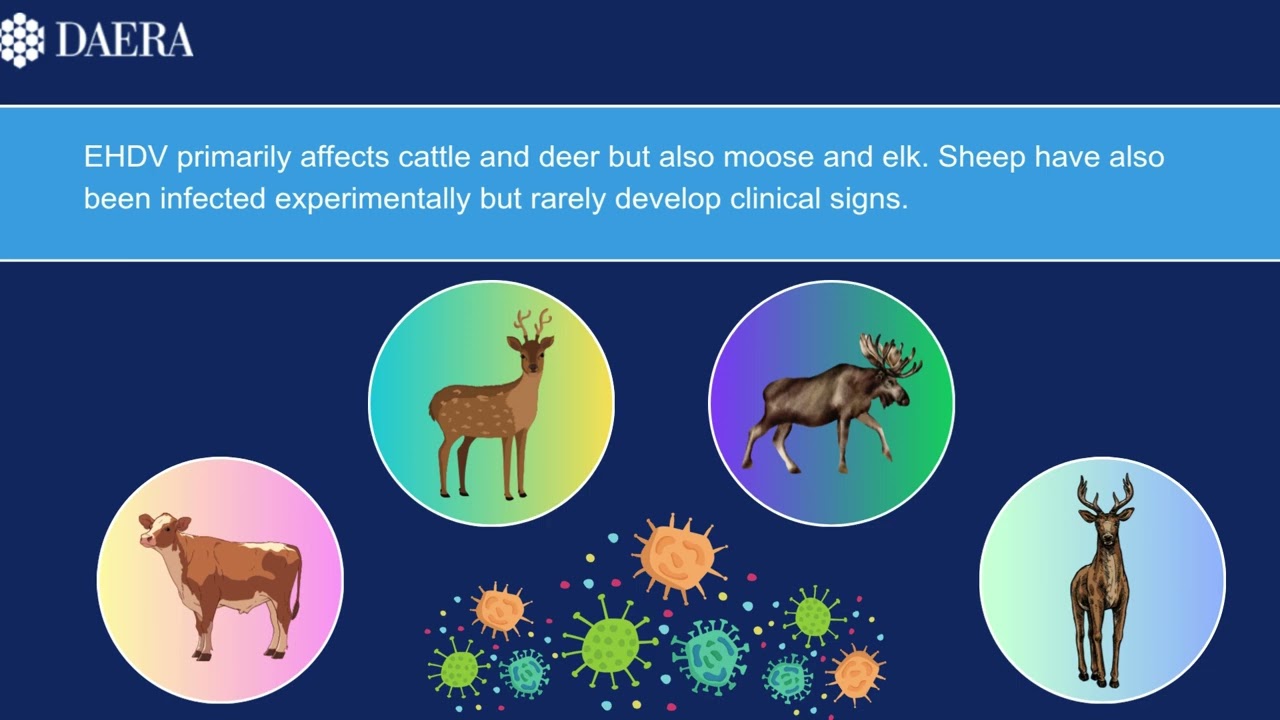 DAERA

EHDV primarily affects cattle and deer but also moose and elk. Sheep have also been infected experimentally but rarely develop clinical signs.